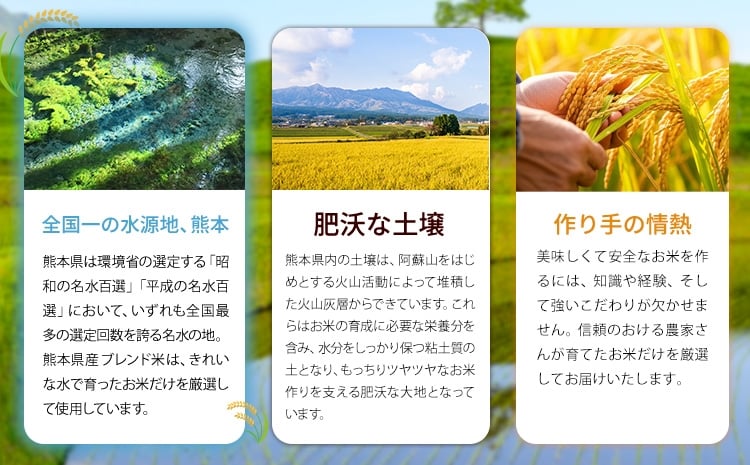 全国一の水源地、熊本

熊本県は環境省の選定する「昭和の名水百選」「平成の名水百選」において、いずれも全国最多の選定回数を誇る名水の地。熊本県産ブレンド米は、きれいな水で育ったお米だけを厳選して使用しています。

肥沃な土壌

熊本県内の土壌は、阿蘇山をはじめとする火山活動によって堆積した火山灰層からできています。これらはお米の育成に必要な栄養分を含み、水分をしっかり保つ粘土質の土となり、もっちりツヤツヤなお米作りを支える肥沃な大地となっています。

作り手の情熱

美味しくて安全なお米を作るには、知識や経験、そして強いこだわりが欠かせません。信頼のおける農家さんが育てたお米だけを厳選してお届けいたします。